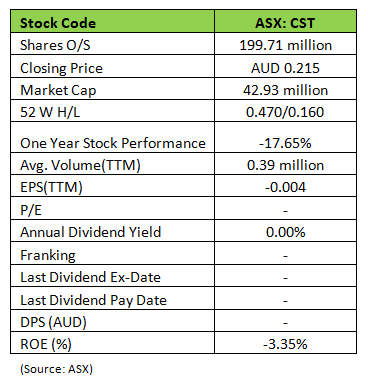 | Stock Code | ASX: CST |
|---|---|
| Shares O/S | 199.71 million |
| Closing Price | AUD 0.215 |
| Market Cap | 42.93 million |
| 52 W H/L | 0.470/0.160 |
| One Year Stock Performance | -17.65% |
| Avg. Volume(TTM) | 0.39 million |
| EPS(TTM) | -0.004 |
| P/E | - |
| Annual Dividend Yield | 0.00% |
| Franking | - |
| Last Dividend Ex-Date | - |
| Last Dividend Pay Date | - |
| DPS (AUD) | - |
| ROE (%) | -3.35% |

(Source: ASX)